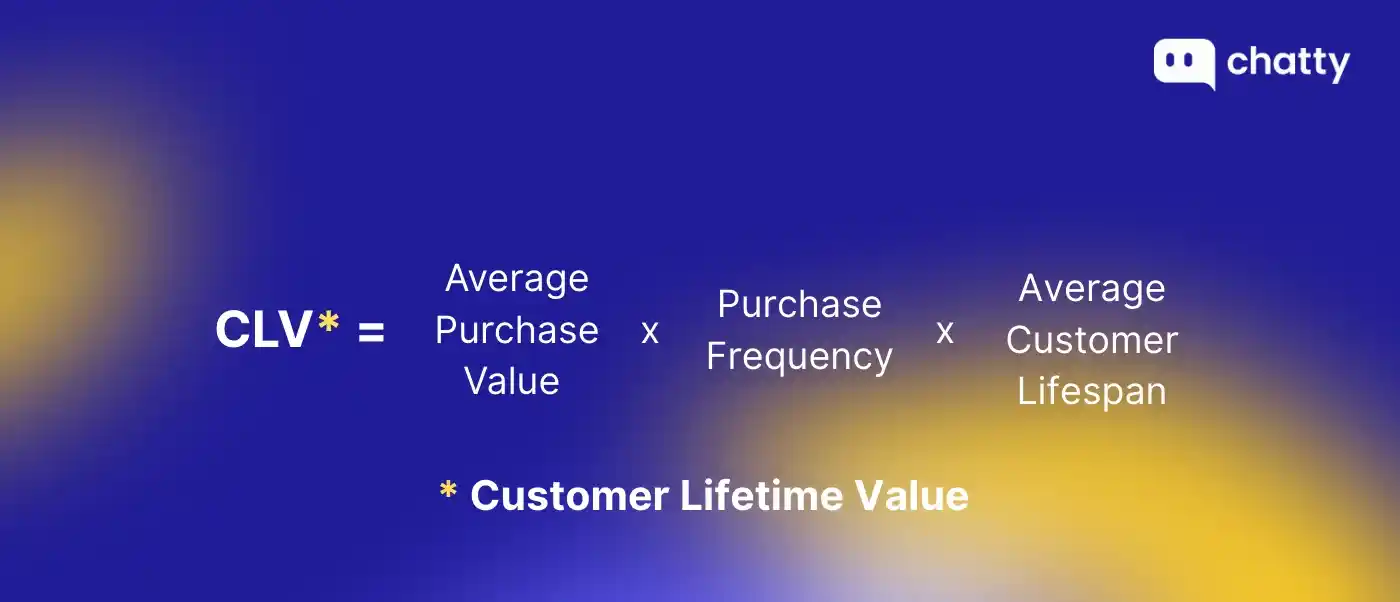 chatty

CLV* = Average Purchase Value x Purchase Frequency x Average Customer Lifespan

* Customer Lifetime Value